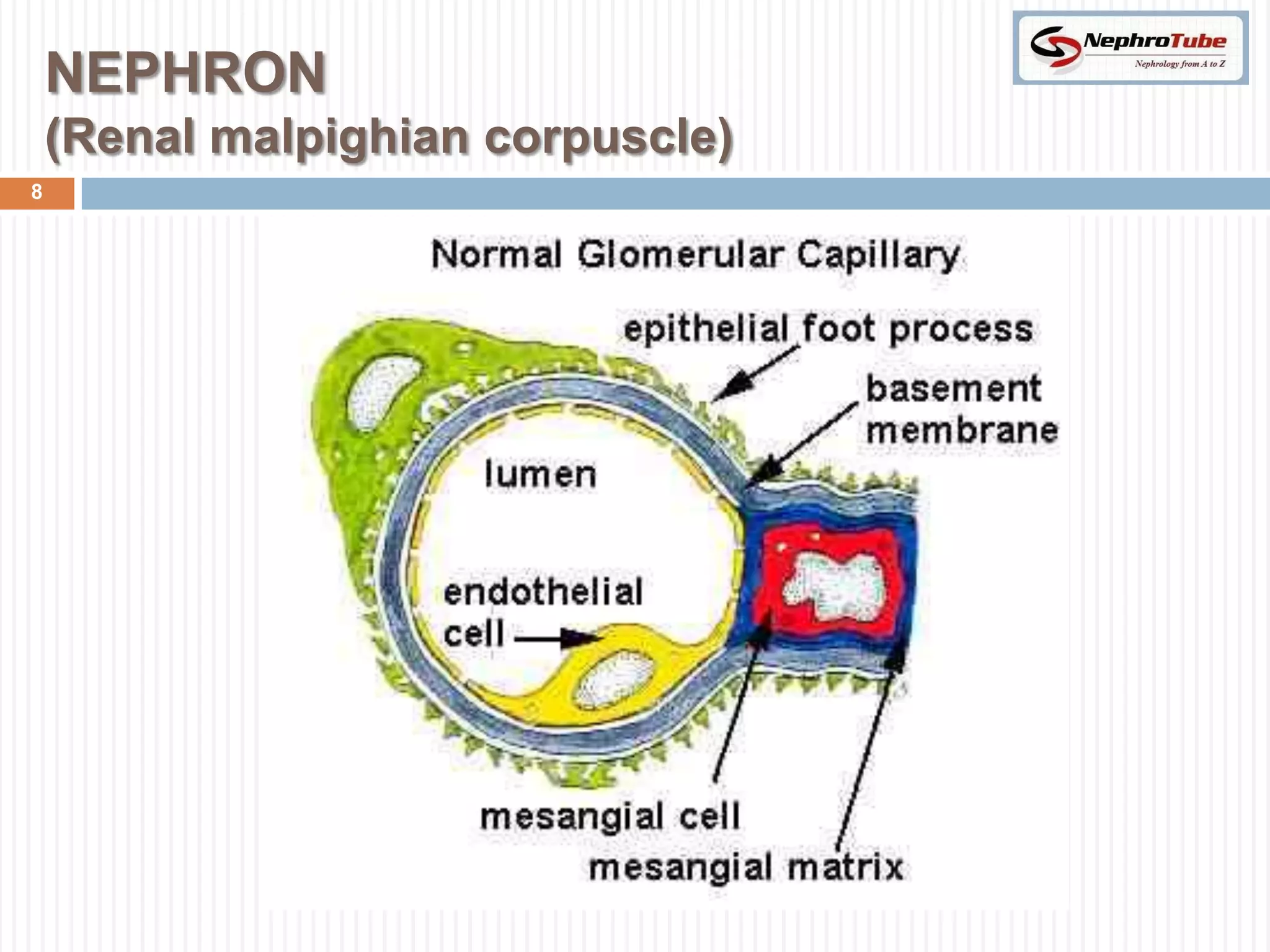 NephroTube
Nephrology from A to Z

NEPHRON
(Renal malpighian corpuscle)

8

Normal Glomerular Capillary

epithelial foot process

basement membrane

lumen

endothelial cell

mesangial cell

mesangial matrix